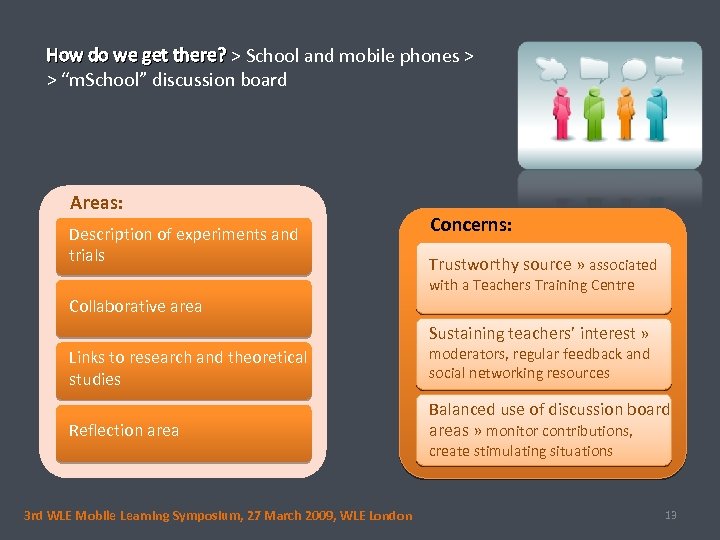 How do we get there? > School and mobile phones > > "mSchool" discussion board

Areas:

Description of experiments and trials

Collaborative area

Links to research and theoretical studies

Reflection area

Concerns:

Trustworthy source » associated with a Teachers Training Centre

Sustaining teachers' interest » moderators, regular feedback and social networking resources

Balanced use of discussion board areas » monitor contributions, create stimulating situations

3rd WLE Mobile Learning Symposium, 27 March 2009, WLE London

13